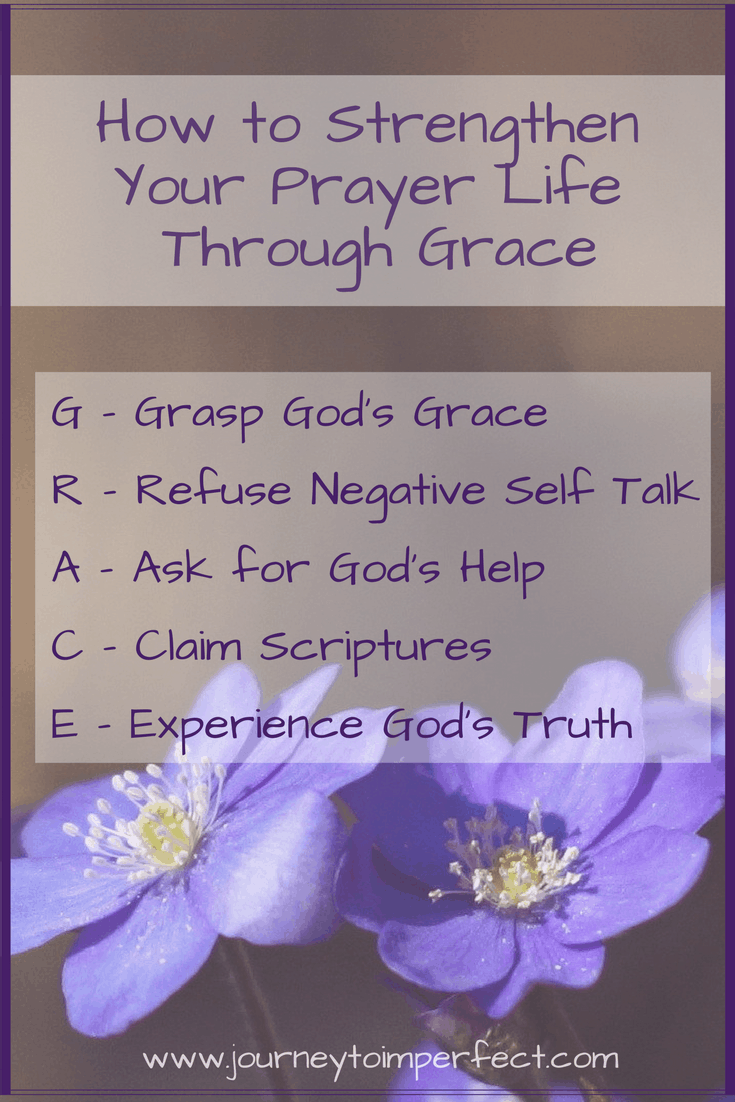 How to Strengthen Your Prayer Life Through Grace

G - Grasp God's Grace
R - Refuse Negative Self Talk
A - Ask for God's Help
C - Claim Scriptures
E - Experience God's Truth

www.journeytoimperfect.com